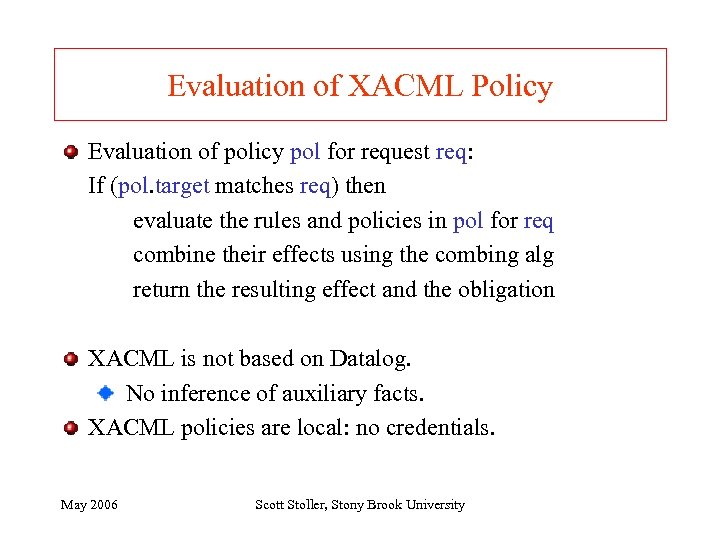 Evaluation of XACML Policy

Evaluation of policy pol for request req:
If (pol.target matches req) then
evaluate the rules and policies in pol for req
combine their effects using the combing alg
return the resulting effect and the obligation

XACML is not based on Datalog.

No inference of auxiliary facts.

XACML policies are local: no credentials.

May 2006

Scott Stoller, Stony Brook University